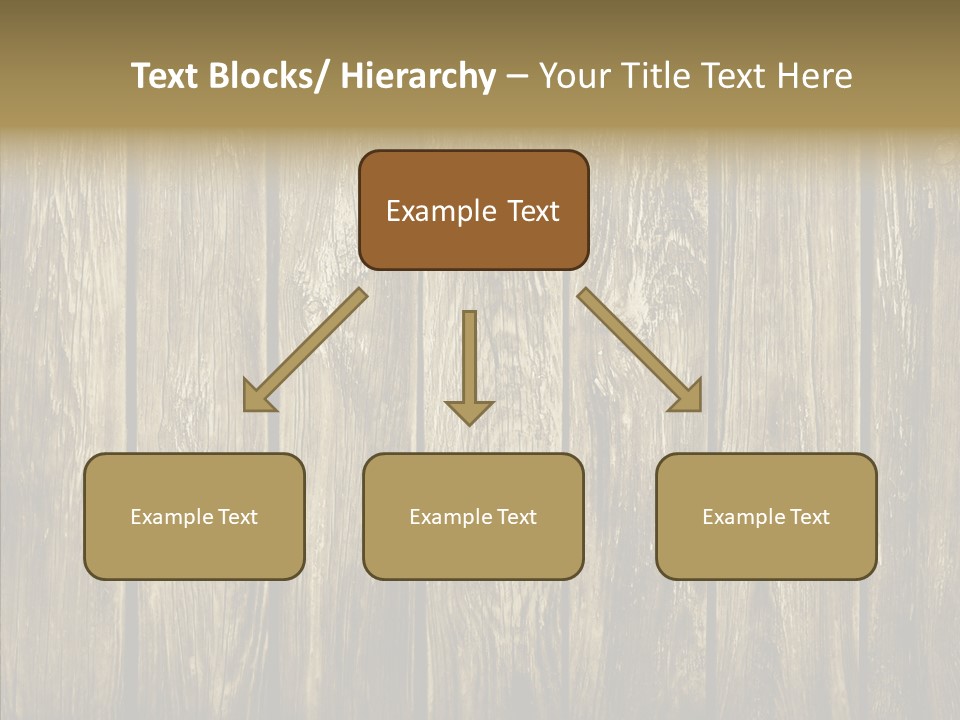 Text Blocks/ Hierarchy – Your Title Text Here

Example Text

Example Text

Example Text

Example Text